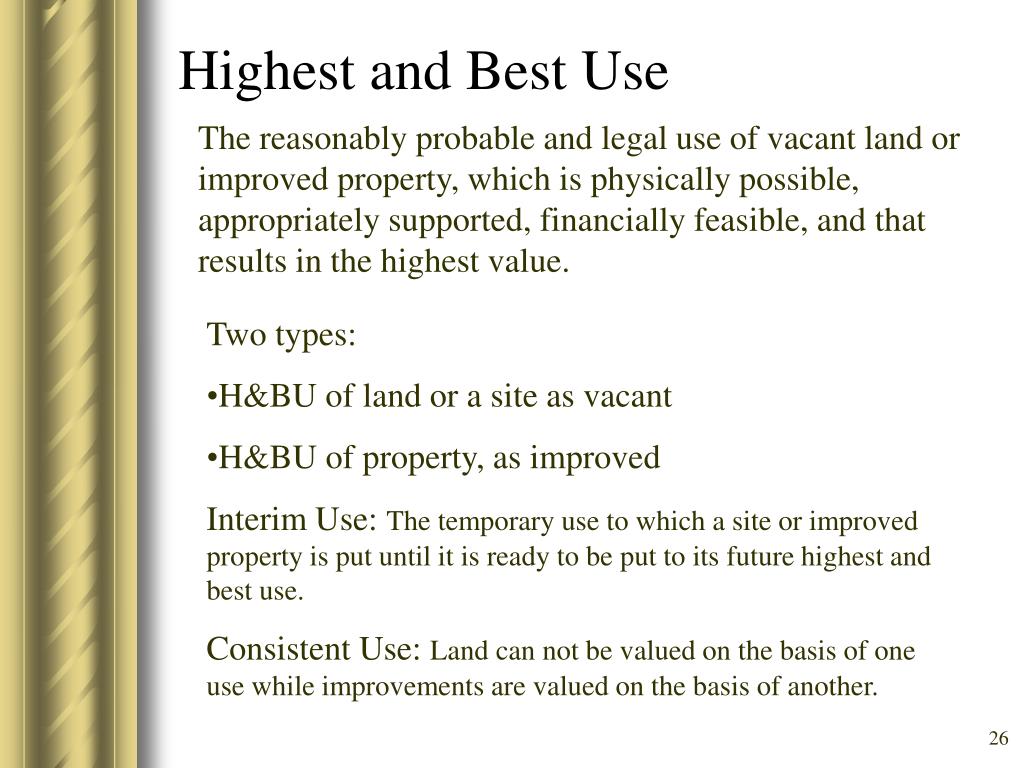 Highest and Best Use

The reasonably probable and legal use of vacant land or improved property, which is physically possible, appropriately supported, financially feasible, and that results in the highest value.

Two types:

•H&BU of land or a site as vacant

•H&BU of property, as improved

Interim Use: The temporary use to which a site or improved property is put until it is ready to be put to its future highest and best use.

Consistent Use: Land can not be valued on the basis of one use while improvements are valued on the basis of another.

26